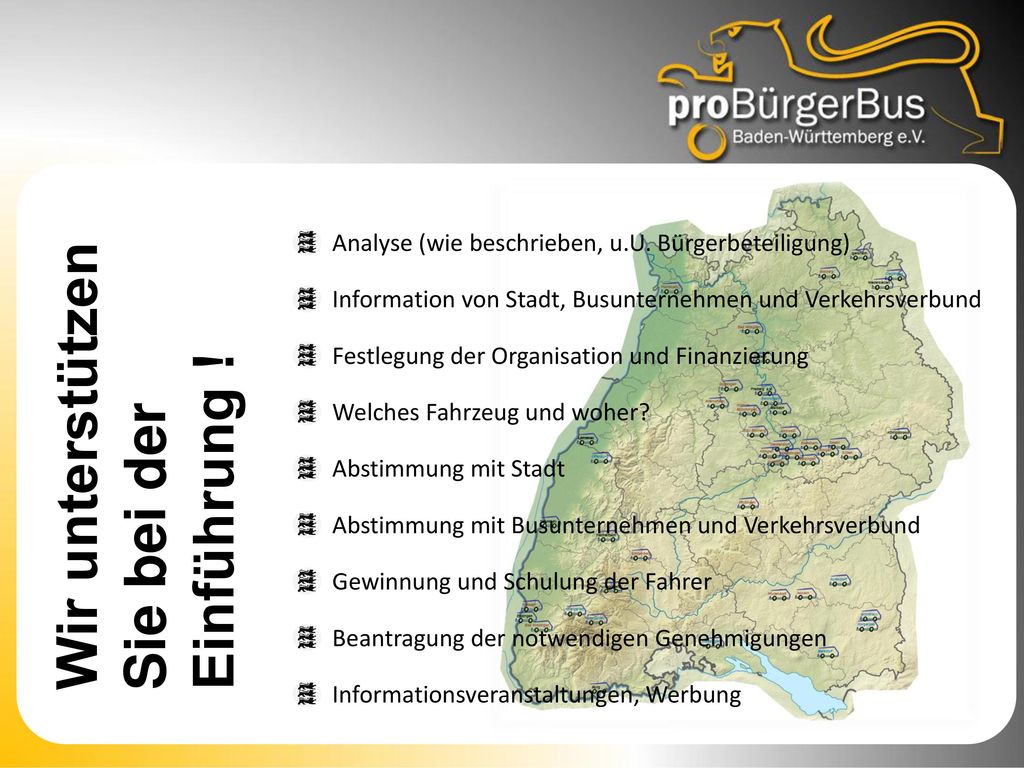 proBürgerBus
Baden-Württemberg e.V.

Wir unterstützen Sie bei der Einführung !

Analyse (wie beschrieben, u.U. Bürgerbeteiligung)

Information von Stadt, Busunternehmen und Verkehrsverbund

Festlegung der Organisation und Finanzierung

Welches Fahrzeug und woher?

Abstimmung mit Stadt

Abstimmung mit Busunternehmen und Verkehrsverbund

Gewinnung und Schulung der Fahrer

Beantragung der notwendigen Genehmigungen

Informationsveranstaltungen, Werbung